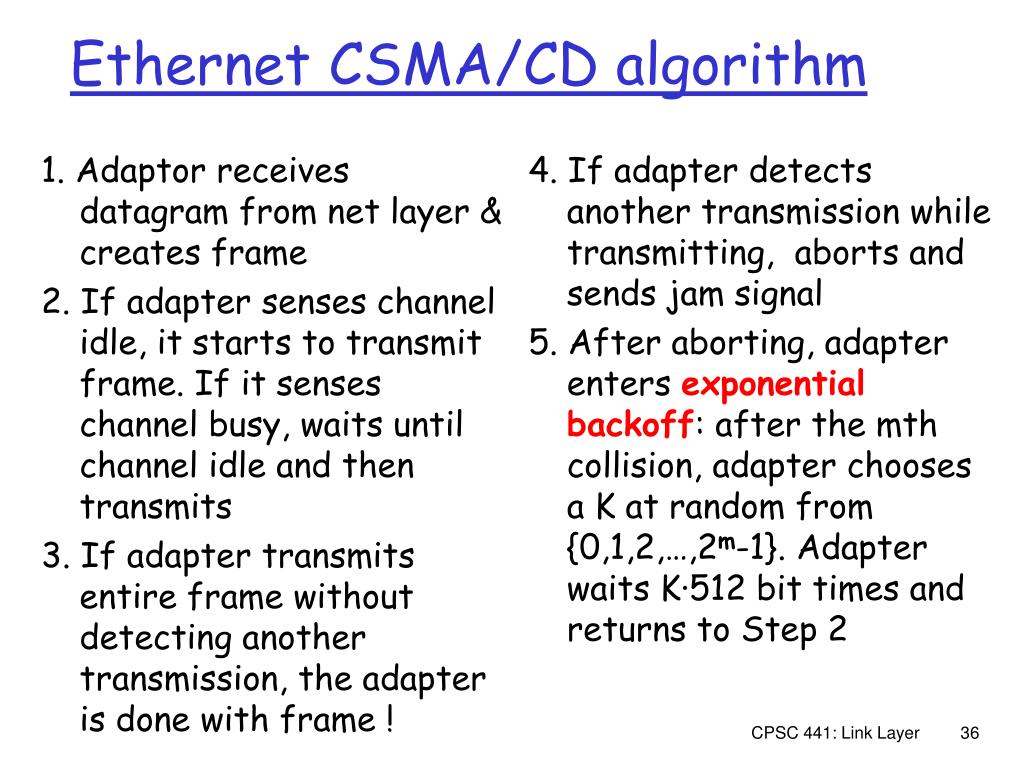 Ethernet CSMA/CD algorithm

1. Adaptor receives datagram from net layer & creates frame
2. If adapter senses channel idle, it starts to transmit frame. If it senses channel busy, waits until channel idle and then transmits
3. If adapter transmits entire frame without detecting another transmission, the adapter is done with frame !

4. If adapter detects another transmission while transmitting, aborts and sends jam signal
5. After aborting, adapter enters exponential backoff: after the mth collision, adapter chooses a K at random from $\{0,1,2,…,2^m-1\}$. Adapter waits K·512 bit times and returns to Step 2

CPSC 441: Link Layer 36